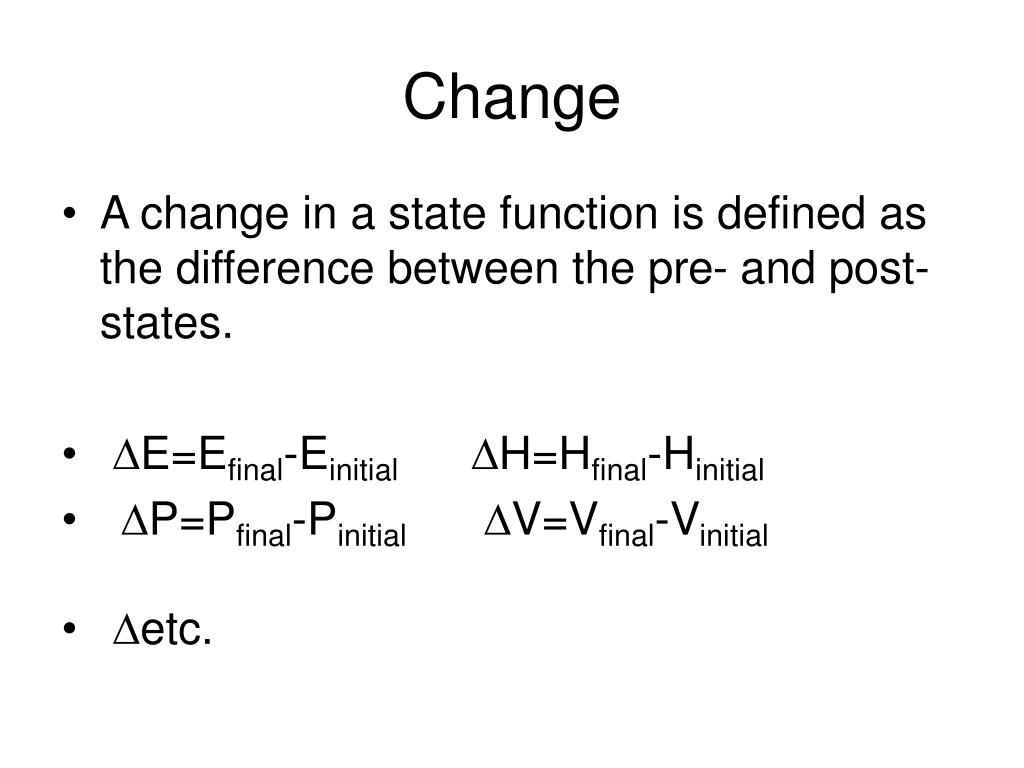 Change

• A change in a state function is defined as the difference between the pre- and post-states.

• $\Delta E=E_{final}-E_{initial}$ $\Delta H=H_{final}-H_{initial}$
• $\Delta P=P_{final}-P_{initial}$ $\Delta V=V_{final}-V_{initial}$

• $\Delta$etc.